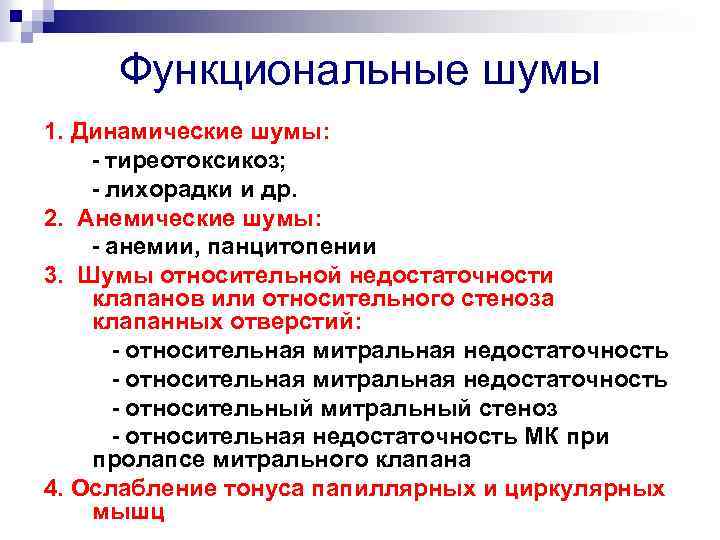 Функциональные шумы

1. Динамические шумы:
- тиреотоксикоз;
- лихорадки и др.

2. Анемические шумы:
- анемии, панцитопении

3. Шумы относительной недостаточности клапанов или относительного стеноза клапанных отверстий:
- относительная митральная недостаточность
- относительная митральная недостаточность
- относительный митральный стеноз
- относительная недостаточность МК при пролапсе митрального клапана

4. Ослабление тонуса папиллярных и циркулярных мышц